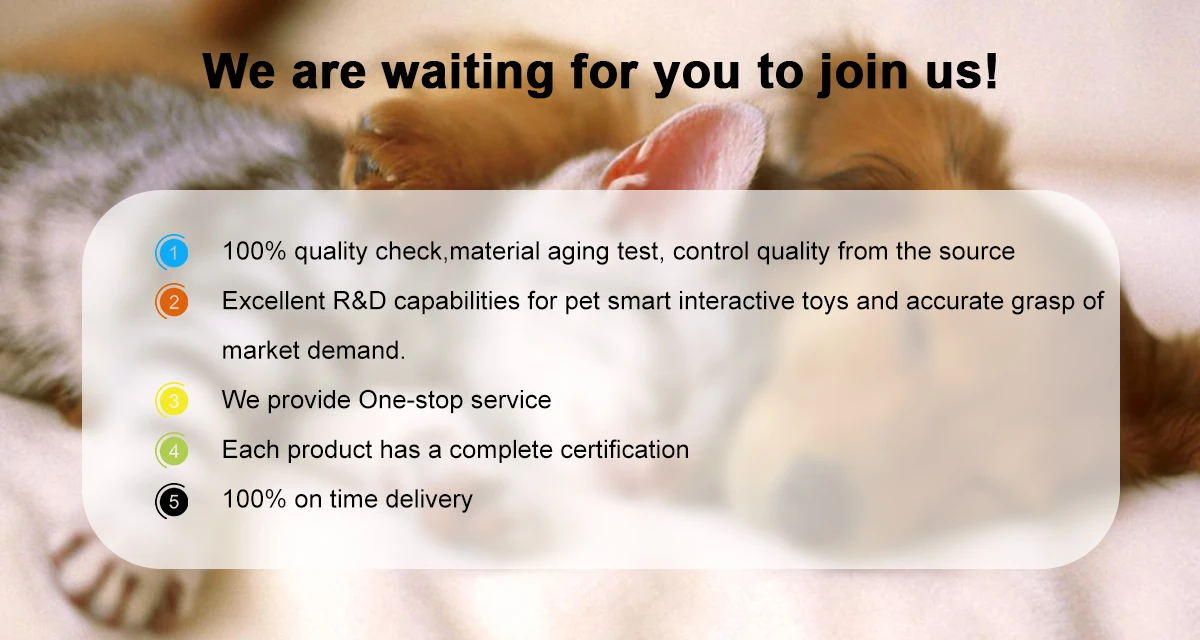 We are waiting for you to join us!

1 100% quality check,material aging test, control quality from the source

2 Excellent R&D capabilities for pet smart interactive toys and accurate grasp of market demand.

3 We provide One-stop service

4 Each product has a complete certification

5 100% on time delivery